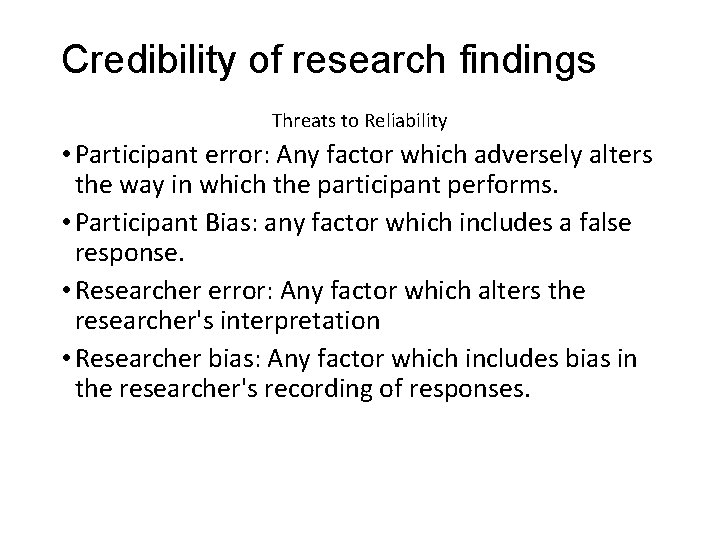 Credibility of research findings

Threats to Reliability

• Participant error: Any factor which adversely alters the way in which the participant performs.

• Participant Bias: any factor which includes a false response.

• Researcher error: Any factor which alters the researcher's interpretation

• Researcher bias: Any factor which includes bias in the researcher's recording of responses.